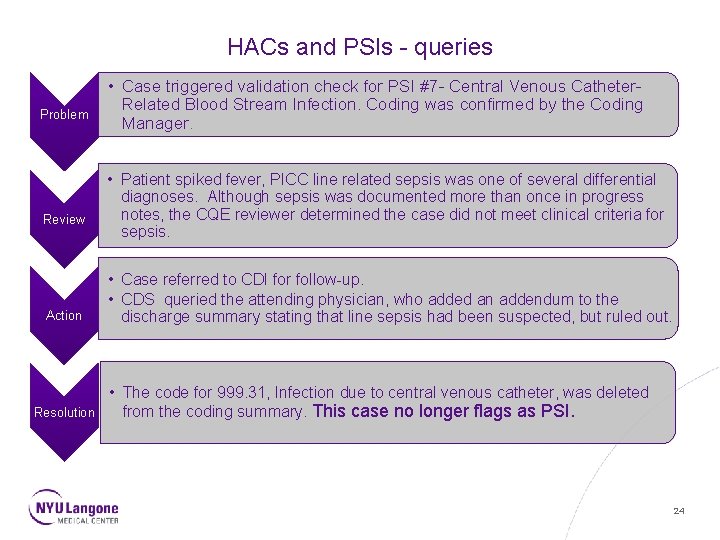 HACs and PSIs - queries

Problem

• Case triggered validation check for PSI #7- Central Venous Catheter-Related Blood Stream Infection. Coding was confirmed by the Coding Manager.

Review

• Patient spiked fever, PICC line related sepsis was one of several differential diagnoses. Although sepsis was documented more than once in progress notes, the CQE reviewer determined the case did not meet clinical criteria for sepsis.

Action

• Case referred to CDI for follow-up.
• CDS queried the attending physician, who added an addendum to the discharge summary stating that line sepsis had been suspected, but ruled out.

Resolution

• The code for 999.31, Infection due to central venous catheter, was deleted from the coding summary. This case no longer flags as PSI.

NYU Langone MEDICAL CENTER

24